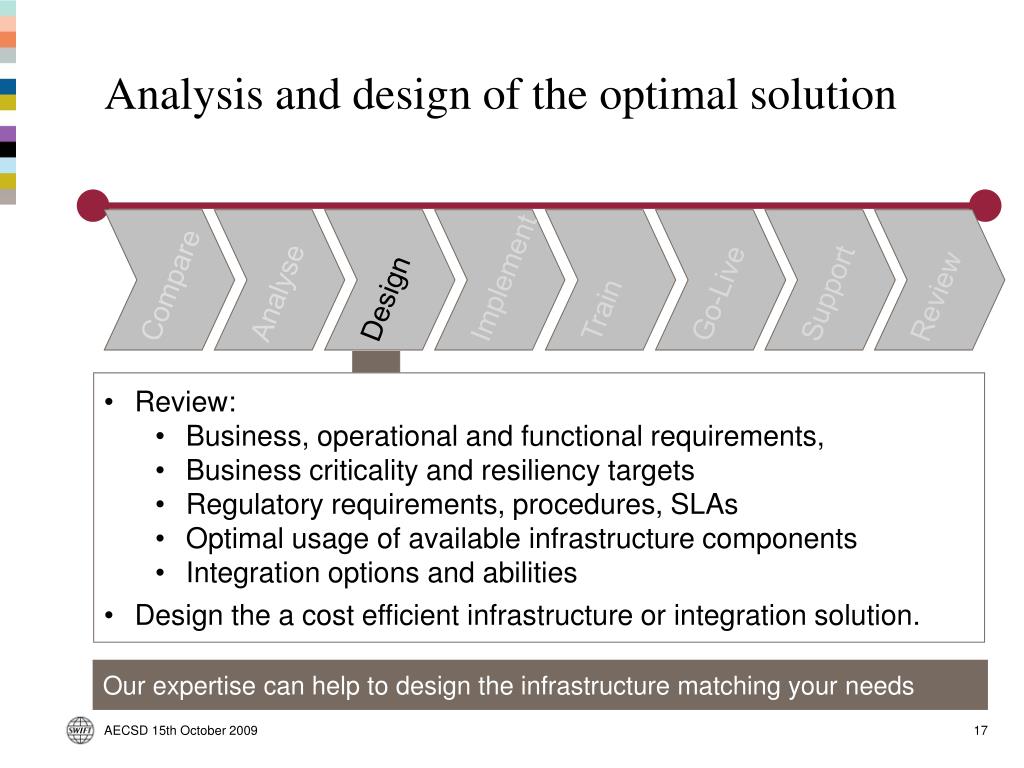 Analysis and design of the optimal solution

Compare
Analyse
Design
Implement
Train
Go-Live
Support
Review

• Review:
  • Business, operational and functional requirements,
  • Business criticality and resiliency targets
  • Regulatory requirements, procedures, SLAs
  • Optimal usage of available infrastructure components
  • Integration options and abilities
• Design the a cost efficient infrastructure or integration solution.

Our expertise can help to design the infrastructure matching your needs

SWIFT
AECSD 15th October 2009
17